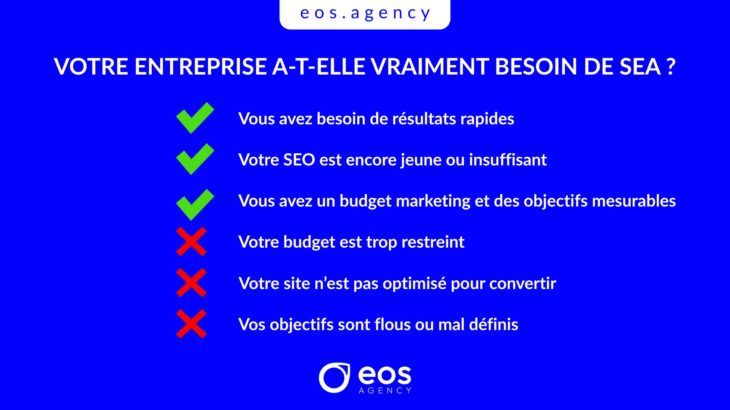 eos.agency

VOTRE ENTREPRISE A-T-ELLE VRAIMENT BESOIN DE SEA ?

Vous avez besoin de résultats rapides

Votre SEO est encore jeune ou insuffisant

Vous avez un budget marketing et des objectifs mesurables

Votre budget est trop restreint

Votre site n'est pas optimisé pour convertir

Vos objectifs sont flous ou mal définis

eos AGENCY